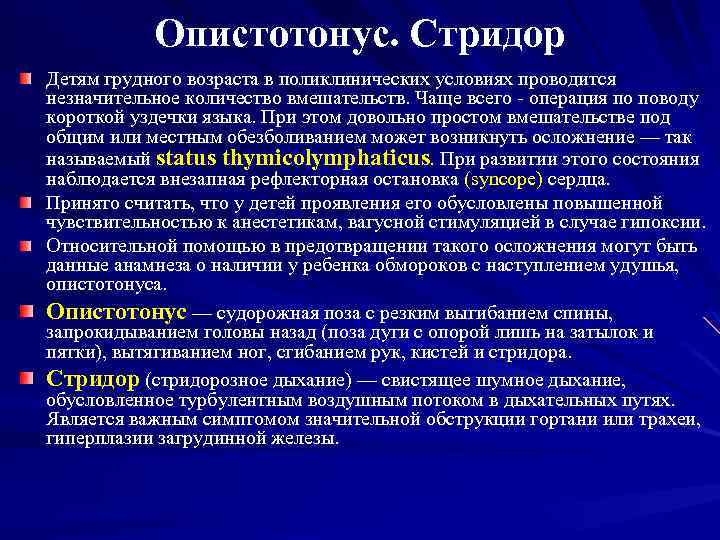 Опистотонус. Стридор

Детям грудного возраста в поликлинических условиях проводится незначительное количество вмешательств. Чаще всего - операция по поводу короткой уздечки языка. При этом довольно простом вмешательстве под общим или местным обезболиванием может возникнуть осложнение — так называемый status thymicolymphaticus. При развитии этого состояния наблюдается внезапная рефлекторная остановка (syncope) сердца.

Принято считать, что у детей проявления его обусловлены повышенной чувствительностью к анестетикам, вагусной стимуляцией в случае гипоксии.

Относительной помощью в предотвращении такого осложнения могут быть данные анамнеза о наличии у ребенка обмороков с наступлением удушья, опистотонуса.

Опистотонус — судорожная поза с резким выгибанием спины, запрокидыванием головы назад (поза дуги с опорой лишь на затылок и пятки), вытягиванием ног, сгибанием рук, кистей и стридора.

Стридор (стридорозное дыхание) — свистящее шумное дыхание, обусловленное турбулентным воздушным потоком в дыхательных путях. Является важным симптомом значительной обструкции гортани или трахеи, гиперплазии загрудинной железы.